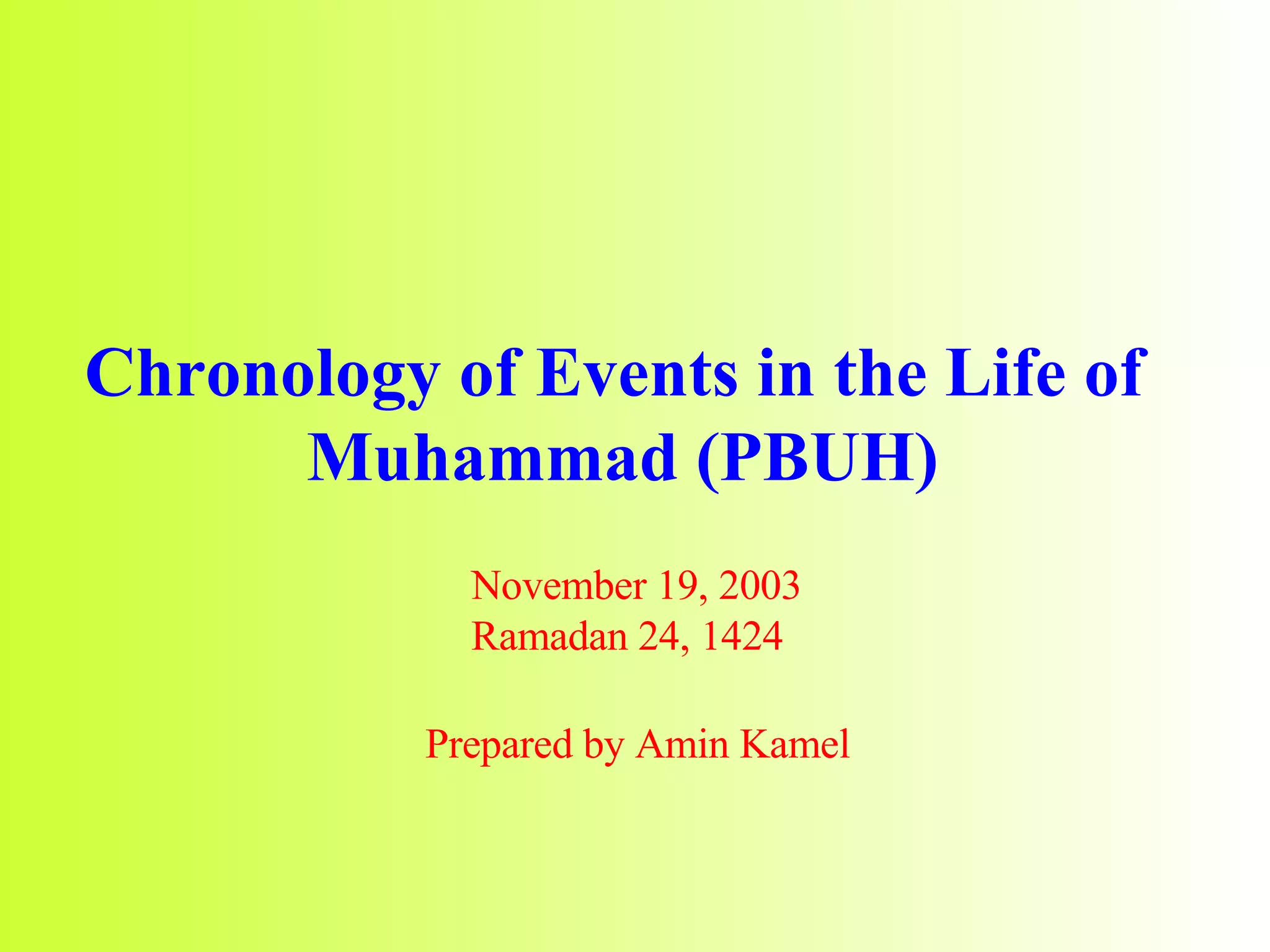 Chronology of Events in the Life of Muhammad (PBUH)

November 19, 2003
Ramadan 24, 1424

Prepared by Amin Kamel